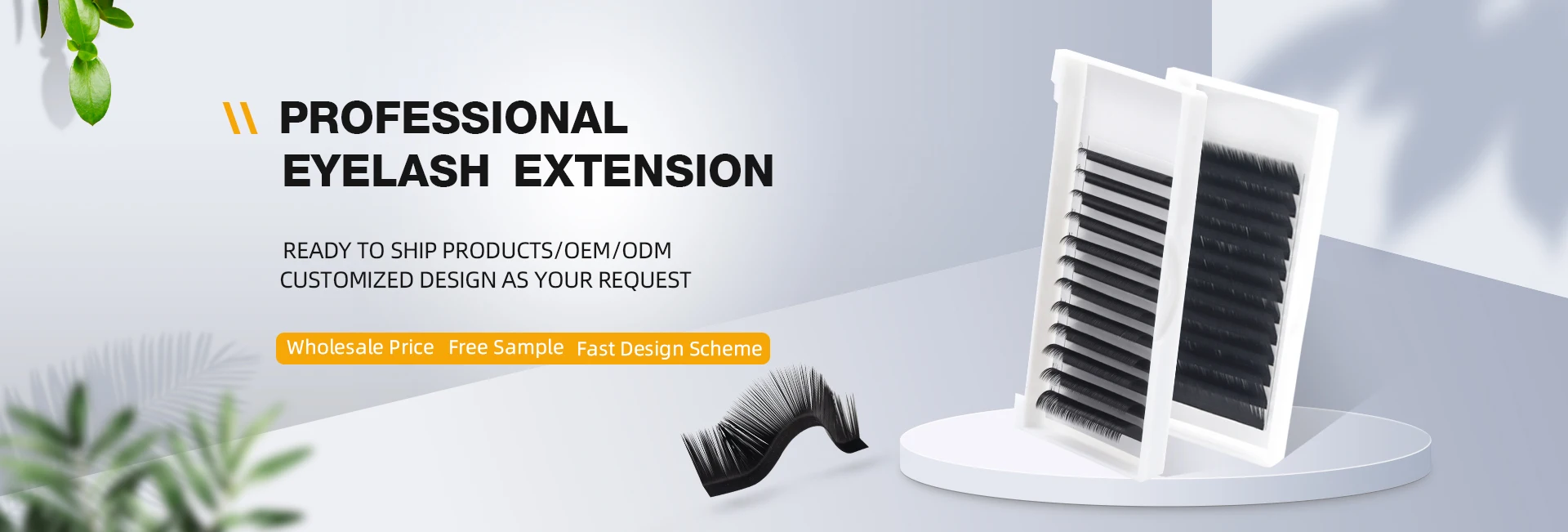 \\ PROFESSIONAL EYELASH EXTENSION

READY TO SHIP PRODUCTS/OEM/ODM
CUSTOMIZED DESIGN AS YOUR REQUEST

Wholesale Price Free Sample Fast Design Scheme